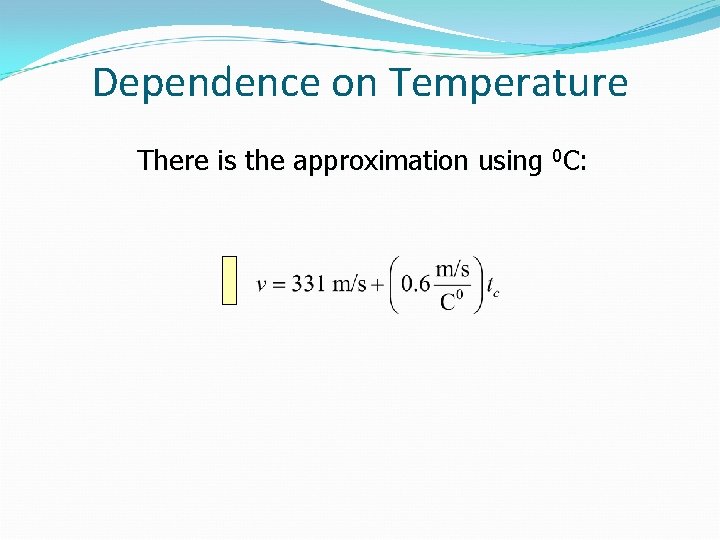 Dependence on Temperature

There is the approximation using $^0$C:

$v = 331 \text{ m/s} + \left(0.6 \frac{\text{m/s}}{\text{C}^0}\right) t_c$